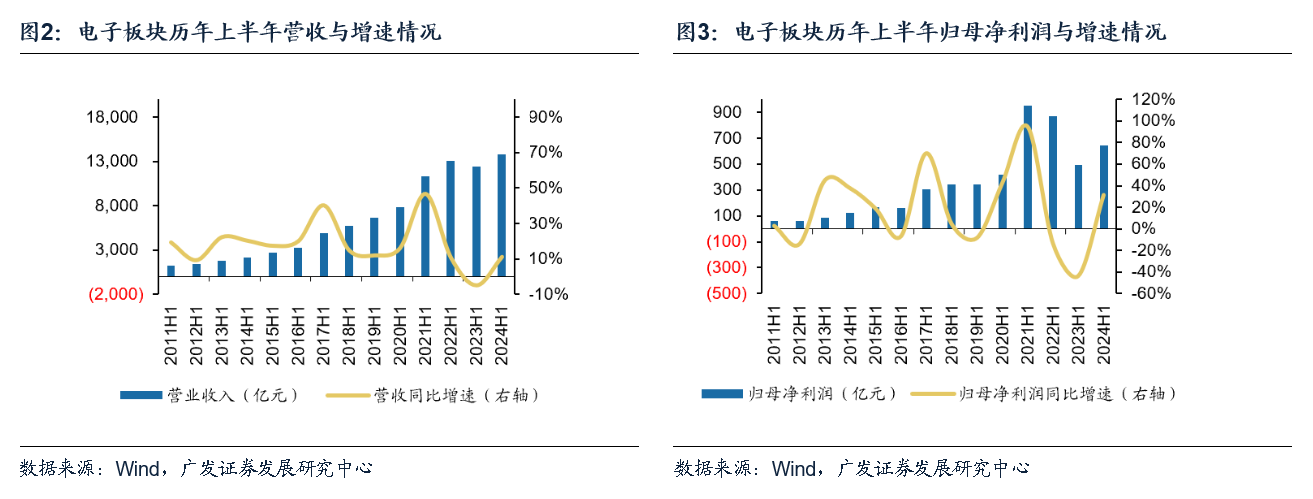 图2：电子板块历年上半年营收与增速情况

18,000
13,000
8,000
3,000
(2,000)

90%
70%
50%
30%
10%
-10%

2011H1
2012H1
2013H1
2014H1
2015H1
2016H1
2017H1
2018H1
2019H1
2020H1
2021H1
2022H1
2023H1
2024H1

营业收入（亿元）
营收同比增速（右轴）

数据来源：Wind，广发证券发展研究中心

图3：电子板块历年上半年归母净利润与增速情况

900
700
500
300
100
(100)
(300)
(500)

120%
100%
80%
60%
40%
20%
0%
-20%
-40%
-60%

2011H1
2012H1
2013H1
2014H1
2015H1
2016H1
2017H1
2018H1
2019H1
2020H1
2021H1
2022H1
2023H1
2024H1

归母净利润（亿元）
归母净利润同比增速（右轴）

数据来源：Wind，广发证券发展研究中心